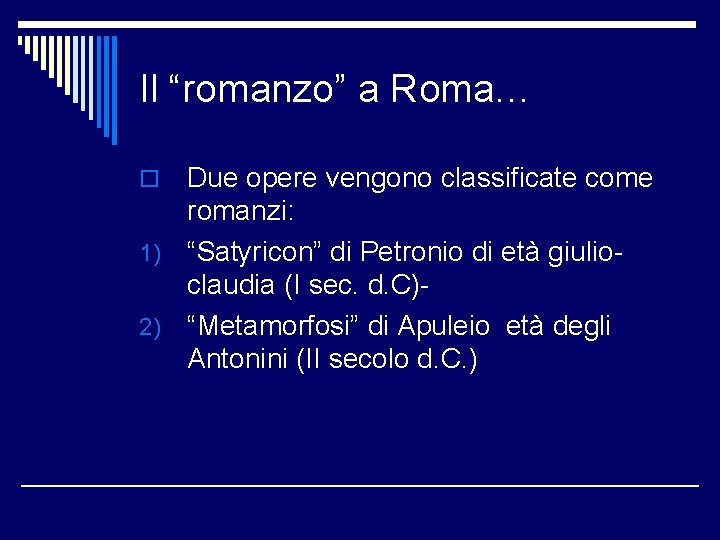 Il “romanzo” a Roma…

Due opere vengono classificate come romanzi:

1) “Satyricon” di Petronio di età giulio-claudia (I sec. d.C)-

2) “Metamorfosi” di Apuleio  età degli Antonini (II secolo d.C.)